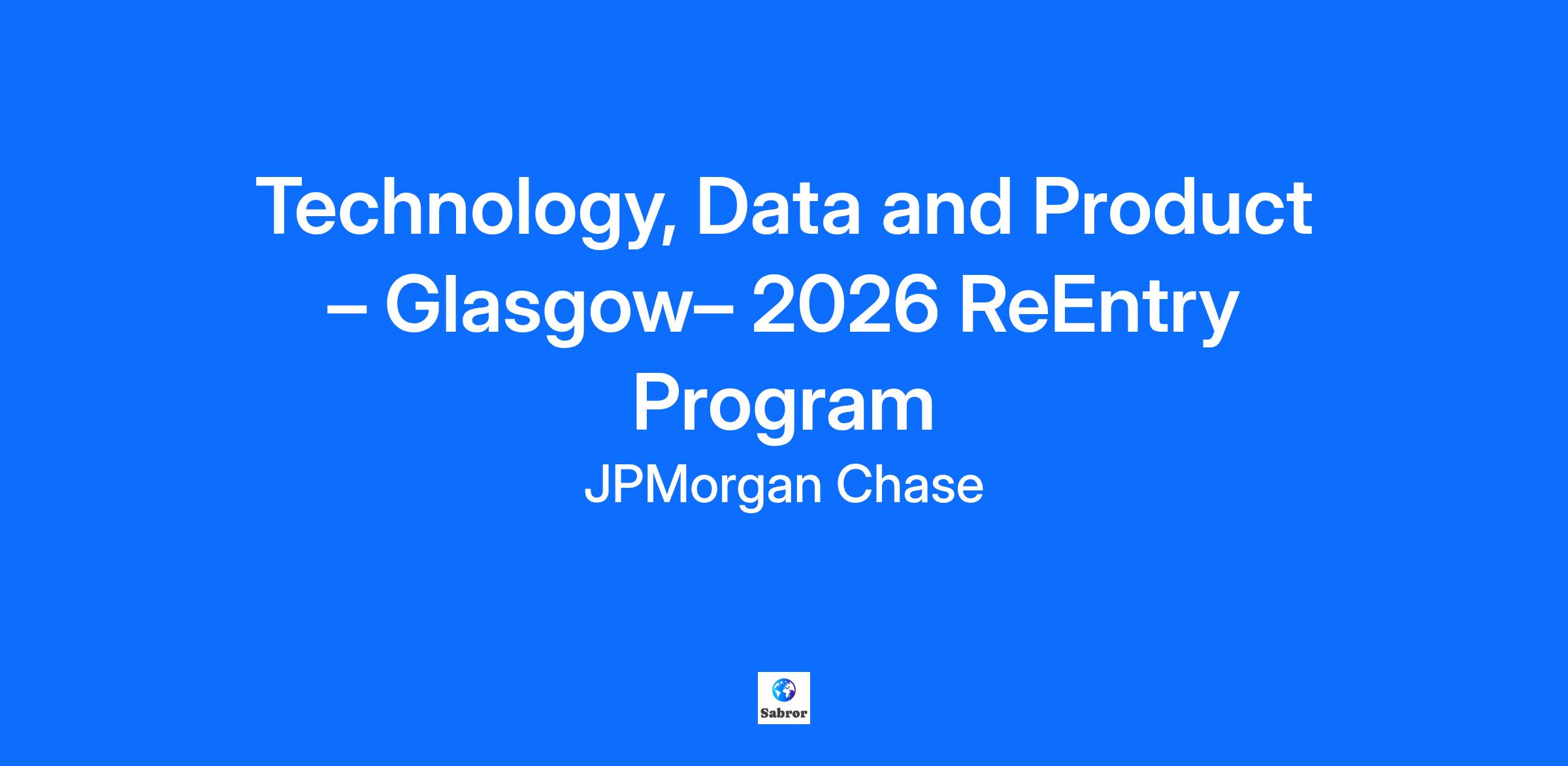 Technology, Data and Product – Glasgow– 2026 ReEntry Program

JPMorgan Chase

Sabror